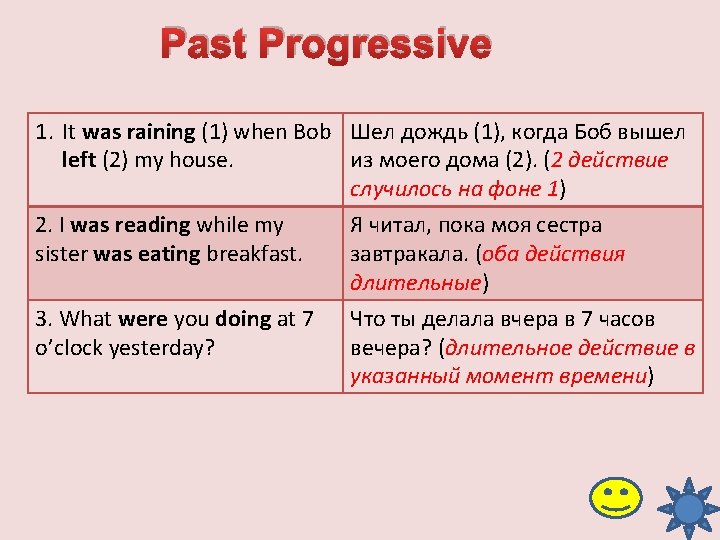 Past Progressive

| | |
|---|---|
| 1. It was raining (1) when Bob left (2) my house. | Шел дождь (1), когда Боб вышел из моего дома (2). (2 действие случилось на фоне 1) |
| 2. I was reading while my sister was eating breakfast. | Я читал, пока моя сестра завтракала. (оба действия длительные) |
| 3. What were you doing at 7 o'clock yesterday? | Что ты делала вчера в 7 часов вечера? (длительное действие в указанный момент времени) |